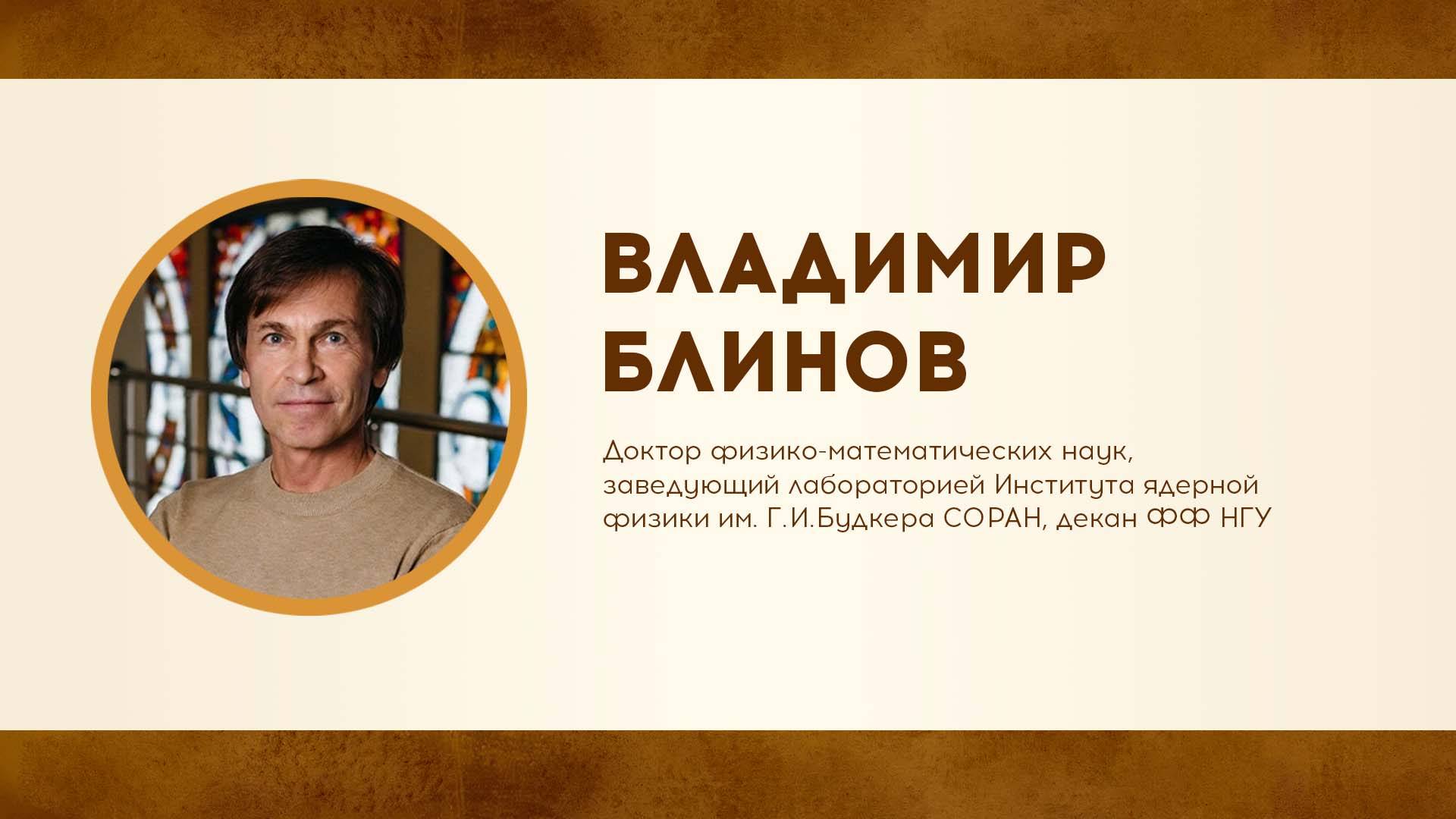 ВЛАДИМИР БЛИНОВ

Доктор физико-математических наук, заведующий лабораторией Института ядерной физики им. Г.И.Будкера СОРАН, декан ФФ НГУ